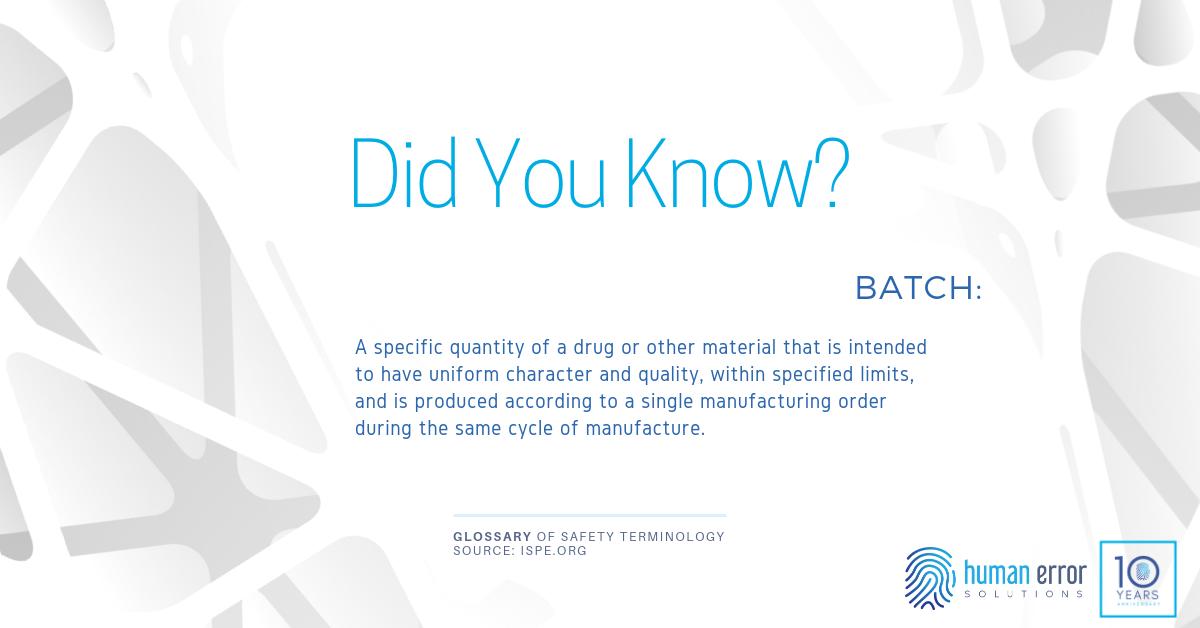 Did You Know?

BATCH:

A specific quantity of a drug or other material that is intended to have uniform character and quality, within specified limits, and is produced according to a single manufacturing order during the same cycle of manufacture.

GLOSSARY OF SAFETY TERMINOLOGY
SOURCE: ISPE.ORG

human error
SOLUTIONS

10
YEARS
ANNIVERSARY